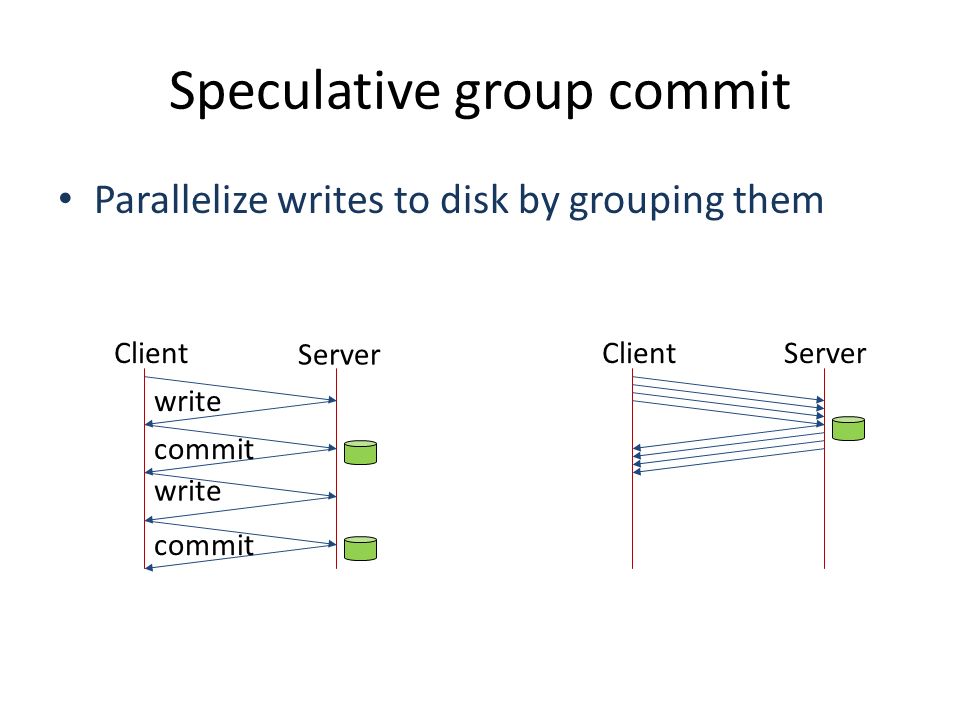 Speculative group commit

• Parallelize writes to disk by grouping them

Client

Server

write

commit

write

commit

Client

Server